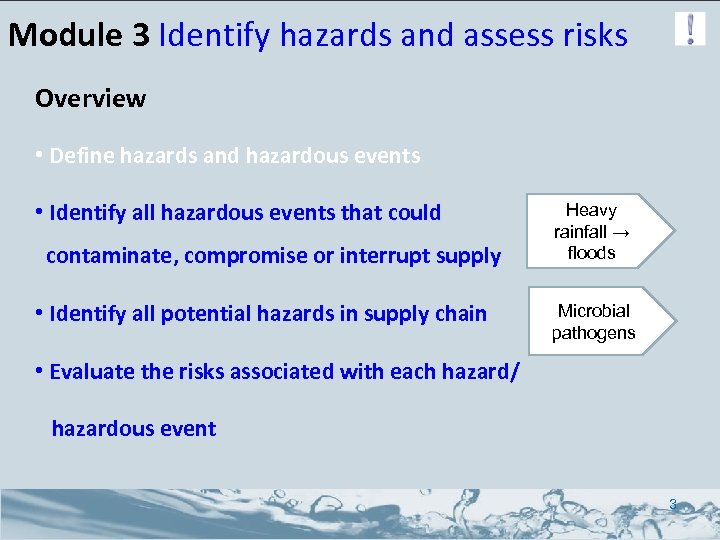 Module 3 Identify hazards and assess risks

!

Overview

• Define hazards and hazardous events

• Identify all hazardous events that could contaminate, compromise or interrupt supply

Heavy rainfall → floods

• Identify all potential hazards in supply chain

Microbial pathogens

• Evaluate the risks associated with each hazard/ hazardous event

3